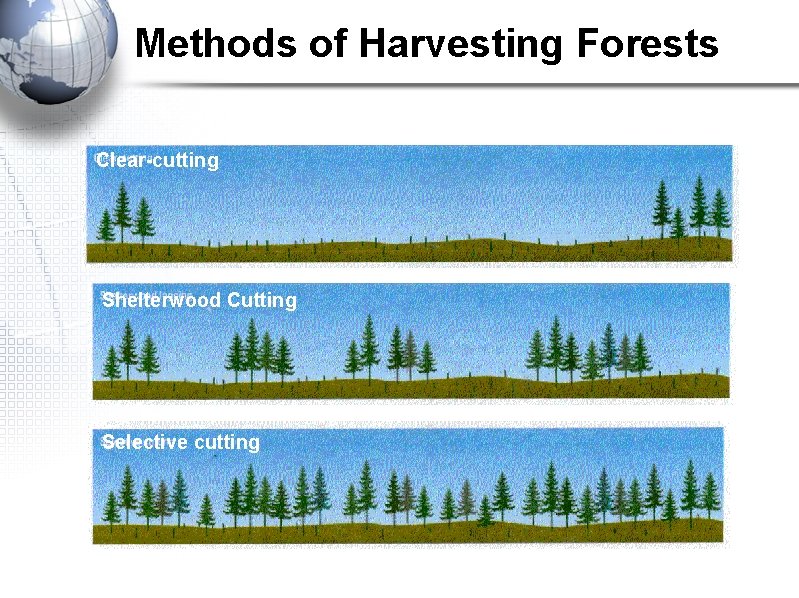 Methods of Harvesting Forests

Clear-cutting

Shelterwood Cutting

Selective cutting